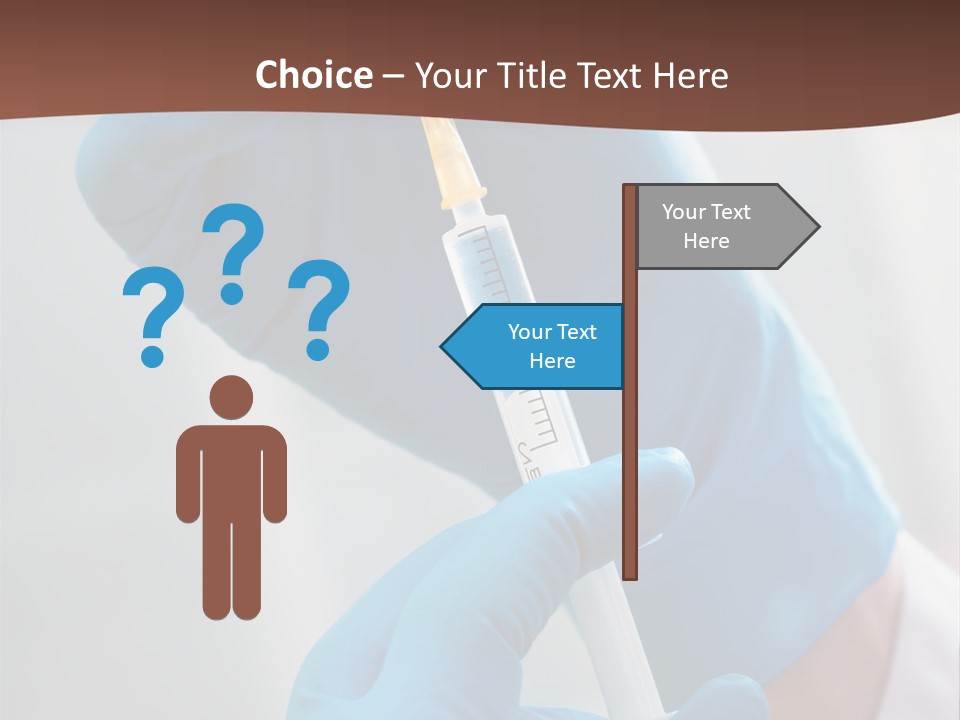 Choice – Your Title Text Here

? ? ?

Your Text Here

Your Text Here